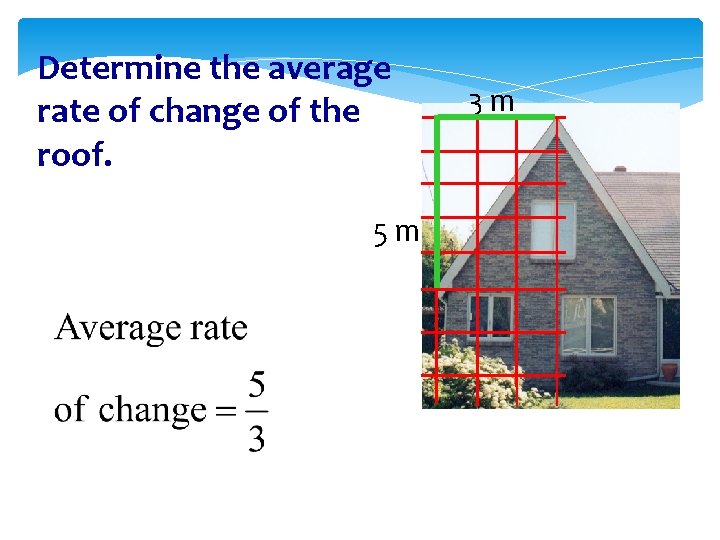 Determine the average rate of change of the roof.

3 m

5 m

Average rate of change $= \frac{5}{3}$